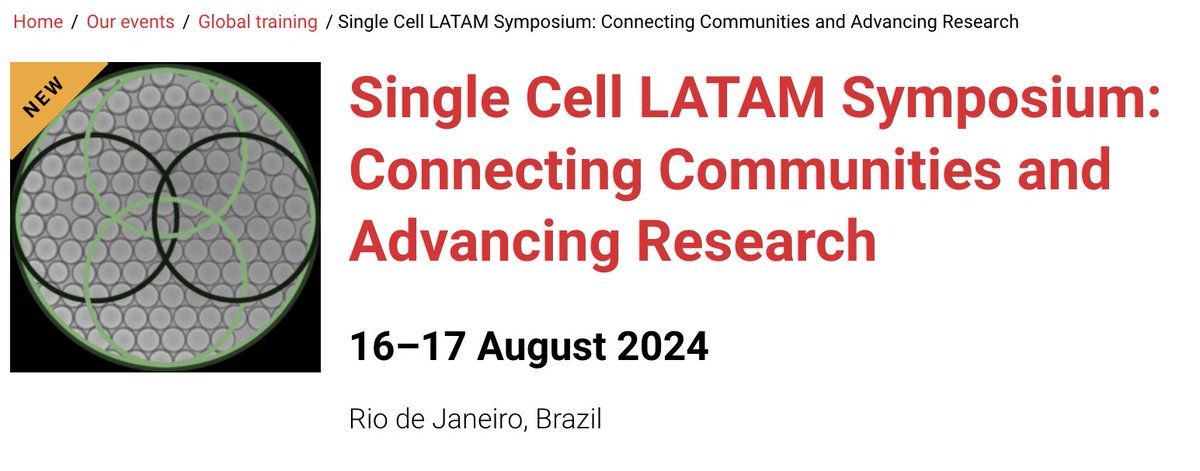 Home / Our events / Global training / Single Cell LATAM Symposium: Connecting Communities and Advancing Research

NEW

Single Cell LATAM Symposium: Connecting Communities and Advancing Research

16–17 August 2024

Rio de Janeiro, Brazil